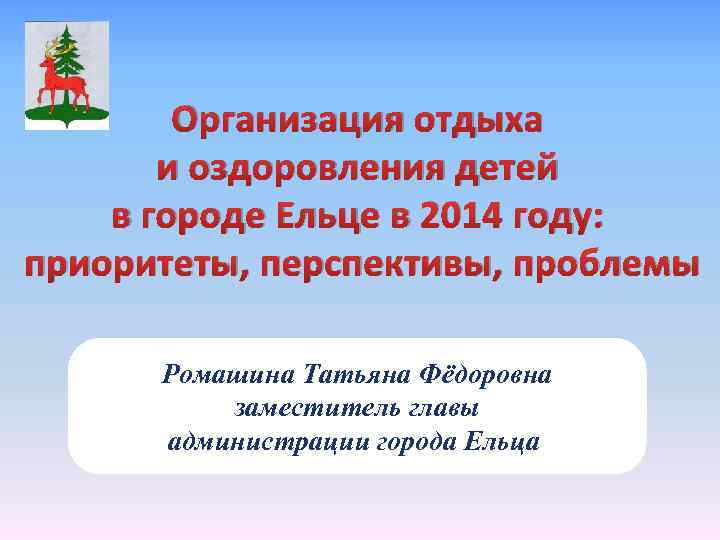 Организация отдыха и оздоровления детей в городе Ельце в 2014 году: приоритеты, перспективы, проблемы

Ромашина Татьяна Фёдоровна
заместитель главы
администрации города Ельца